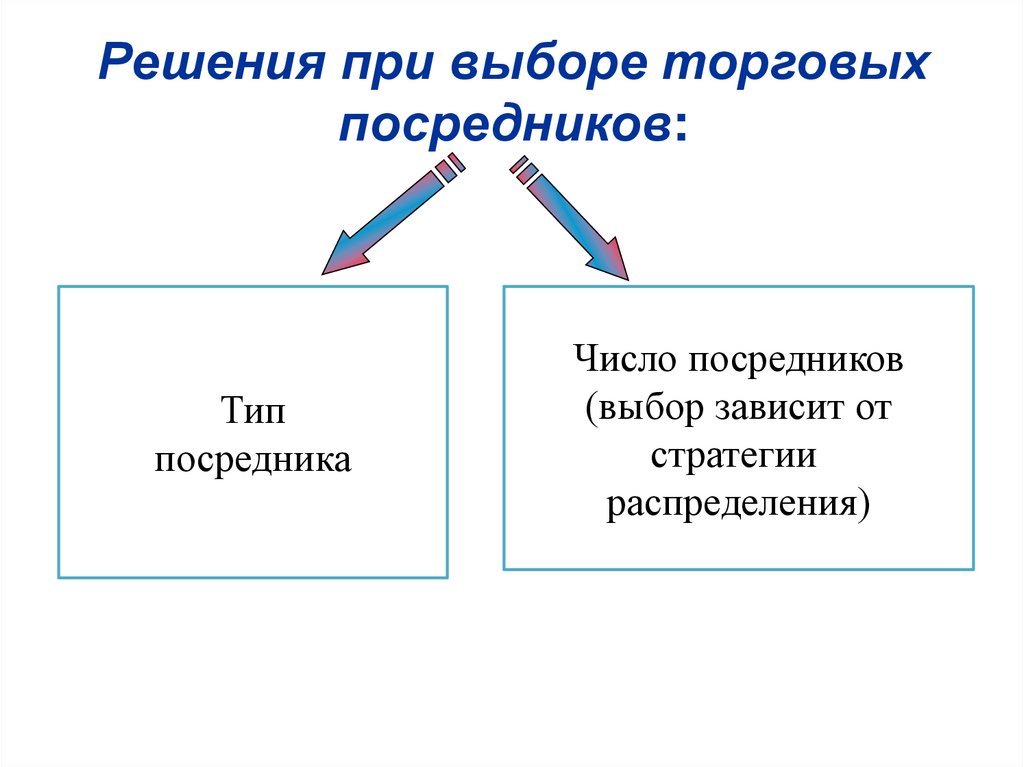 Решения при выборе торговых посредников:

Тип посредника

Число посредников (выбор зависит от стратегии распределения)